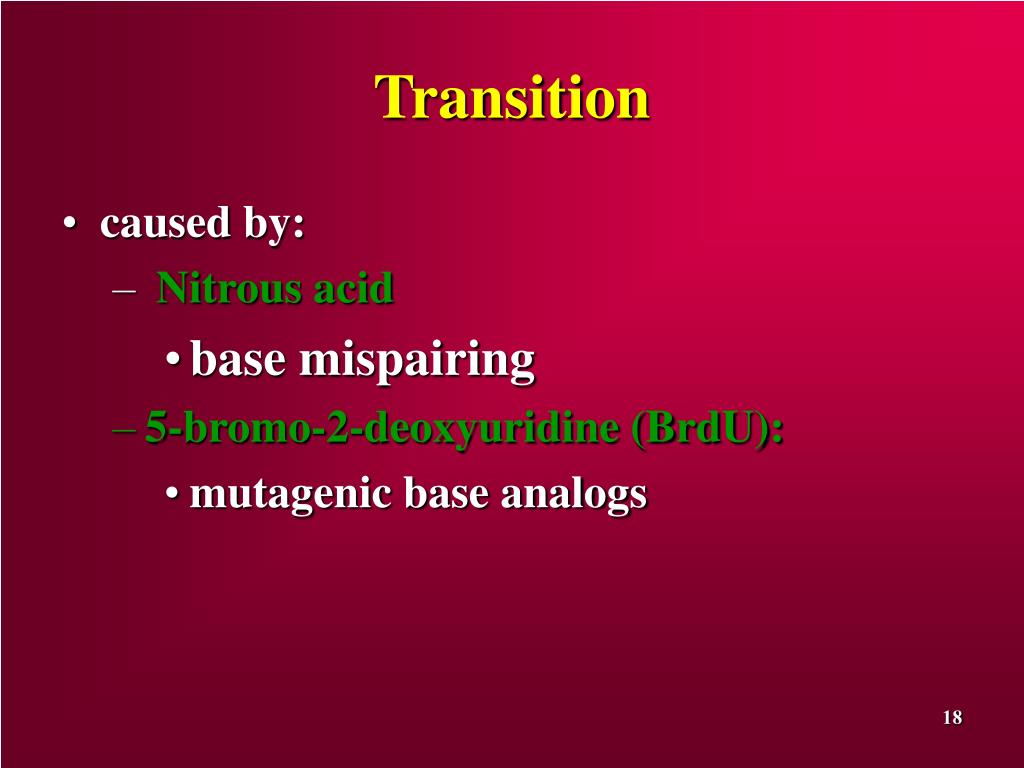 Transition

• caused by:
– Nitrous acid
• base mispairing
– 5-bromo-2-deoxyuridine (BrdU):
• mutagenic base analogs

18